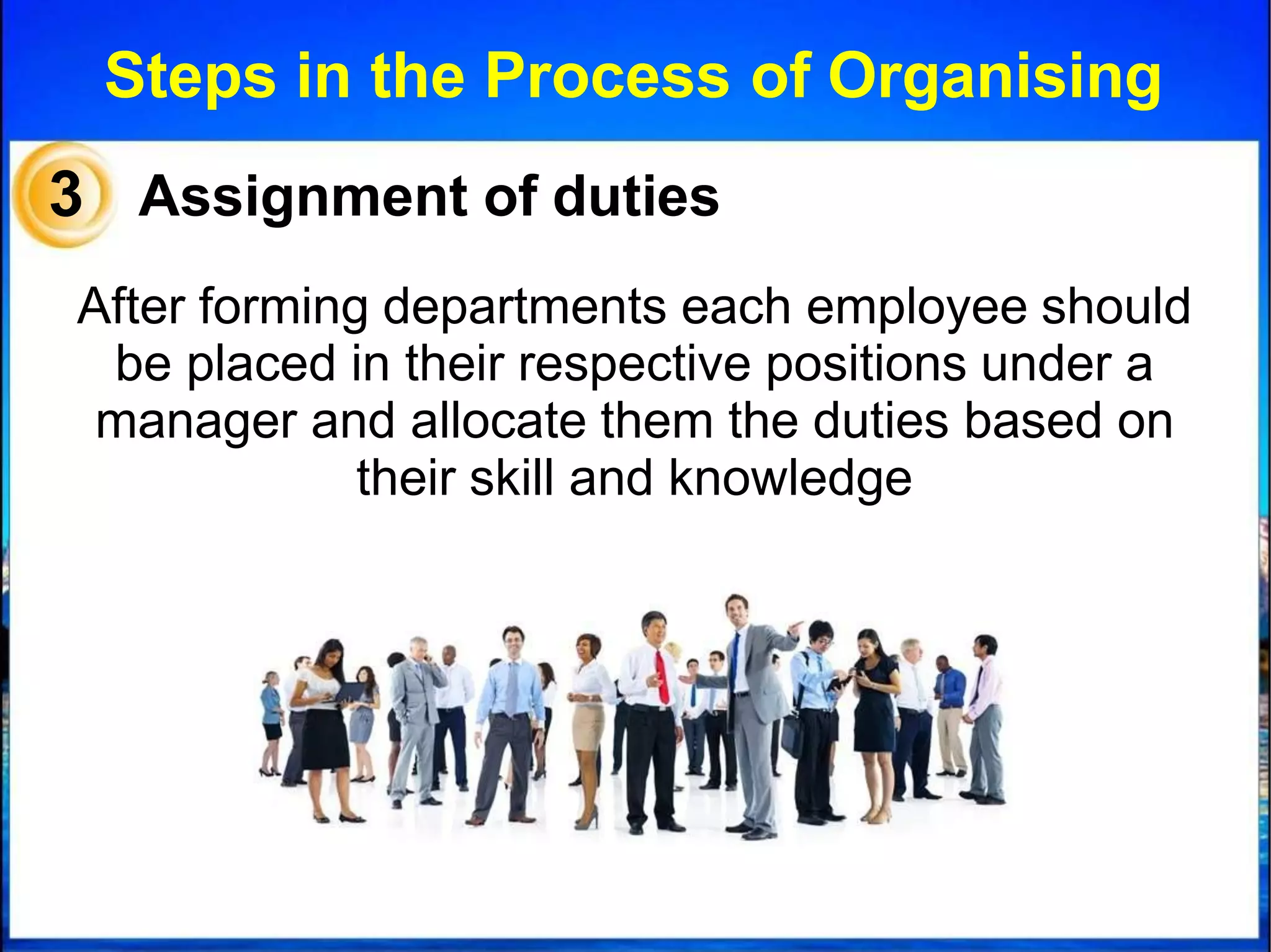 Steps in the Process of Organising

3 Assignment of duties

After forming departments each employee should be placed in their respective positions under a manager and allocate them the duties based on their skill and knowledge